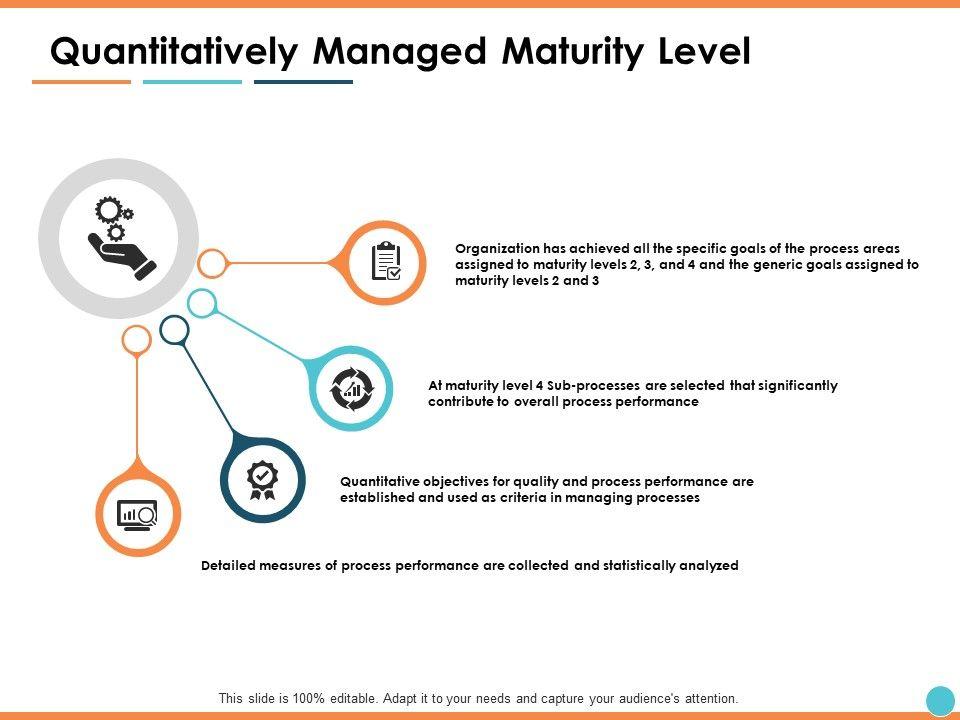 Quantitatively Managed Maturity Level

Organization has achieved all the specific goals of the process areas assigned to maturity levels 2, 3, and 4 and the generic goals assigned to maturity levels 2 and 3

At maturity level 4 Sub-processes are selected that significantly contribute to overall process performance

Quantitative objectives for quality and process performance are established and used as criteria in managing processes

Detailed measures of process performance are collected and statistically analyzed

This slide is 100% editable. Adapt it to your needs and capture your audience's attention.